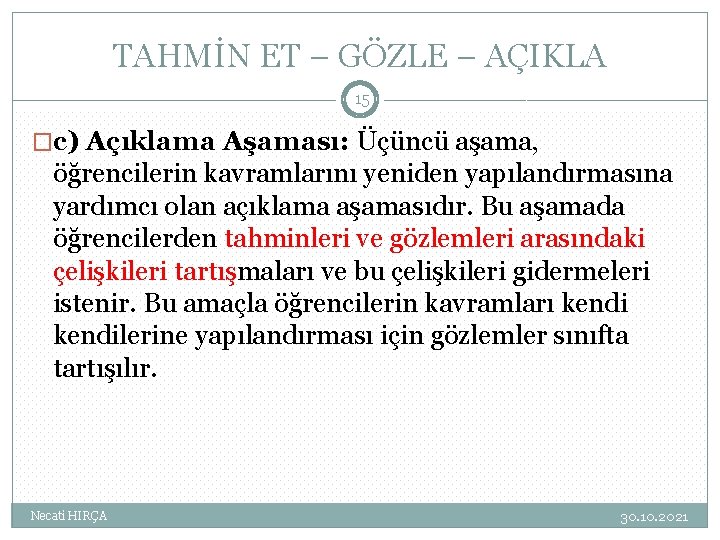 TAHMİN ET – GÖZLE – AÇIKLA

15

c) Açıklama Aşaması: Üçüncü aşama, öğrencilerin kavramlarını yeniden yapılandırmasına yardımcı olan açıklama aşamasıdır. Bu aşamada öğrencilerden tahminleri ve gözlemleri arasındaki çelişkileri tartışmaları ve bu çelişkileri gidermeleri istenir. Bu amaçla öğrencilerin kavramları kendi kendilerine yapılandırması için gözlemler sınıfta tartışılır.

Necati HIRÇA

30.10.2021